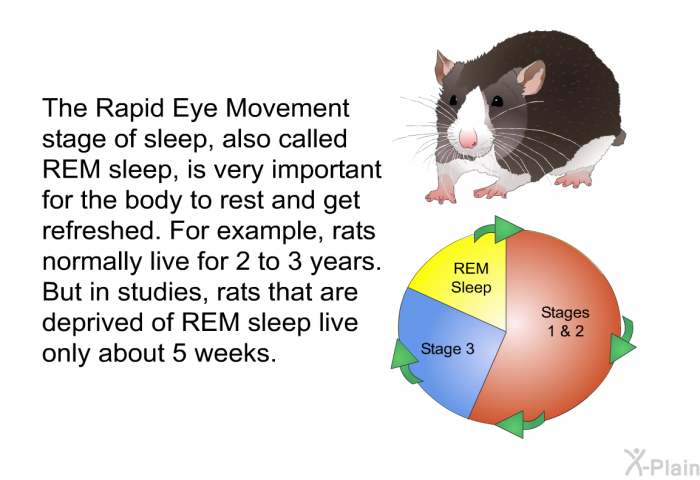 The Rapid Eye Movement stage of sleep, also called REM sleep, is very important for the body to rest and get refreshed. For example, rats normally live for 2 to 3 years. But in studies, rats that are deprived of REM sleep live only about 5 weeks.

REM Sleep

Stages 1 & 2

Stage 3

X-Plain